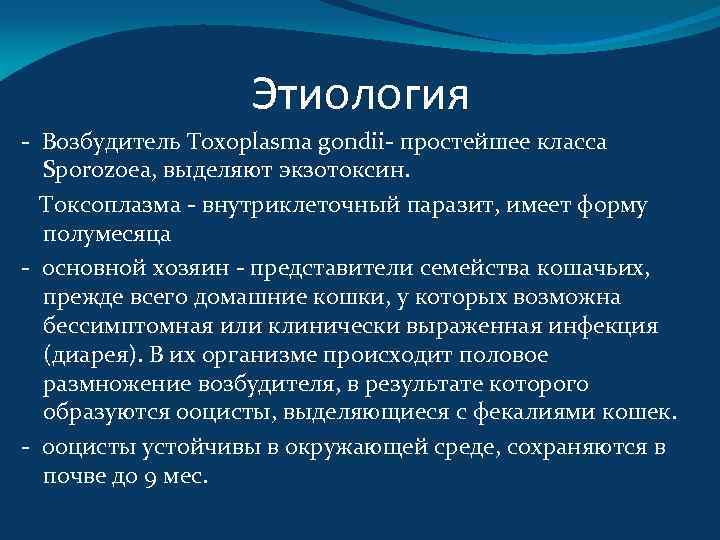 Этиология

- Возбудитель Toxoplasma gondii- простейшее класса Sporozoea, выделяют экзотоксин.

Токсоплазма - внутриклеточный паразит, имеет форму полумесяца

- основной хозяин - представители семейства кошачьих, прежде всего домашние кошки, у которых возможна бессимптомная или клинически выраженная инфекция (диарея). В их организме происходит половое размножение возбудителя, в результате которого образуются ооцисты, выделяющиеся с фекалиями кошек.

- ооцисты устойчивы в окружающей среде, сохраняются в почве до 9 мес.